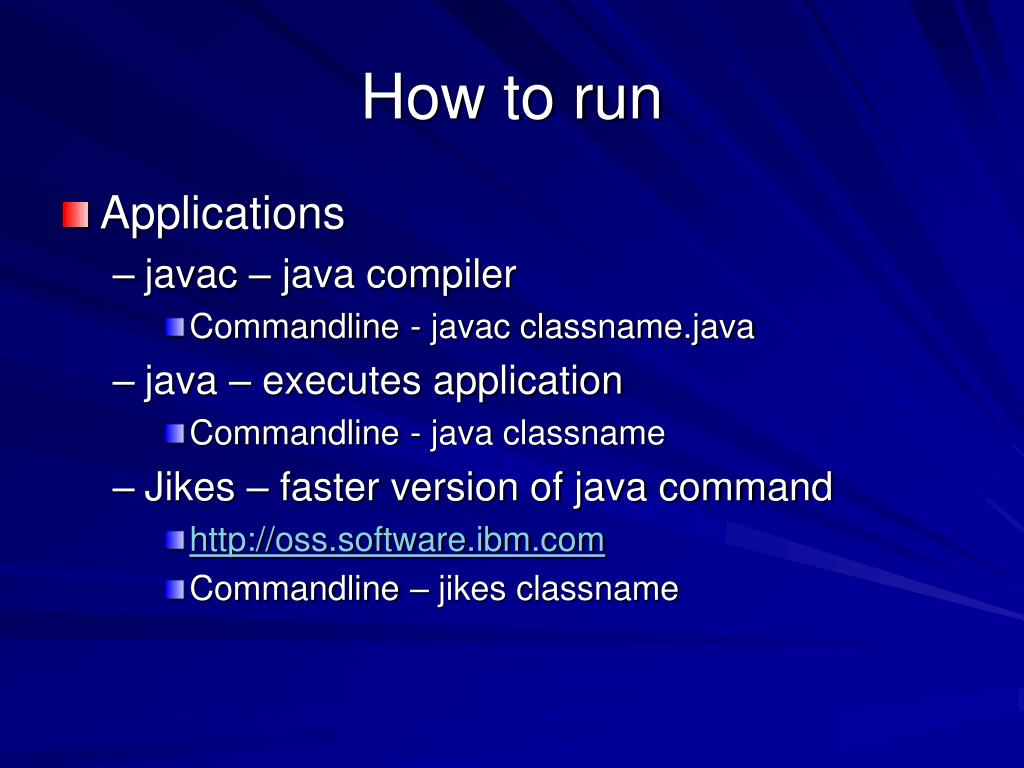 How to run

Applications

– javac – java compiler

Commandline - javac classname.java

– java – executes application

Commandline - java classname

– Jikes – faster version of java command

http://oss.software.ibm.com

Commandline – jikes classname